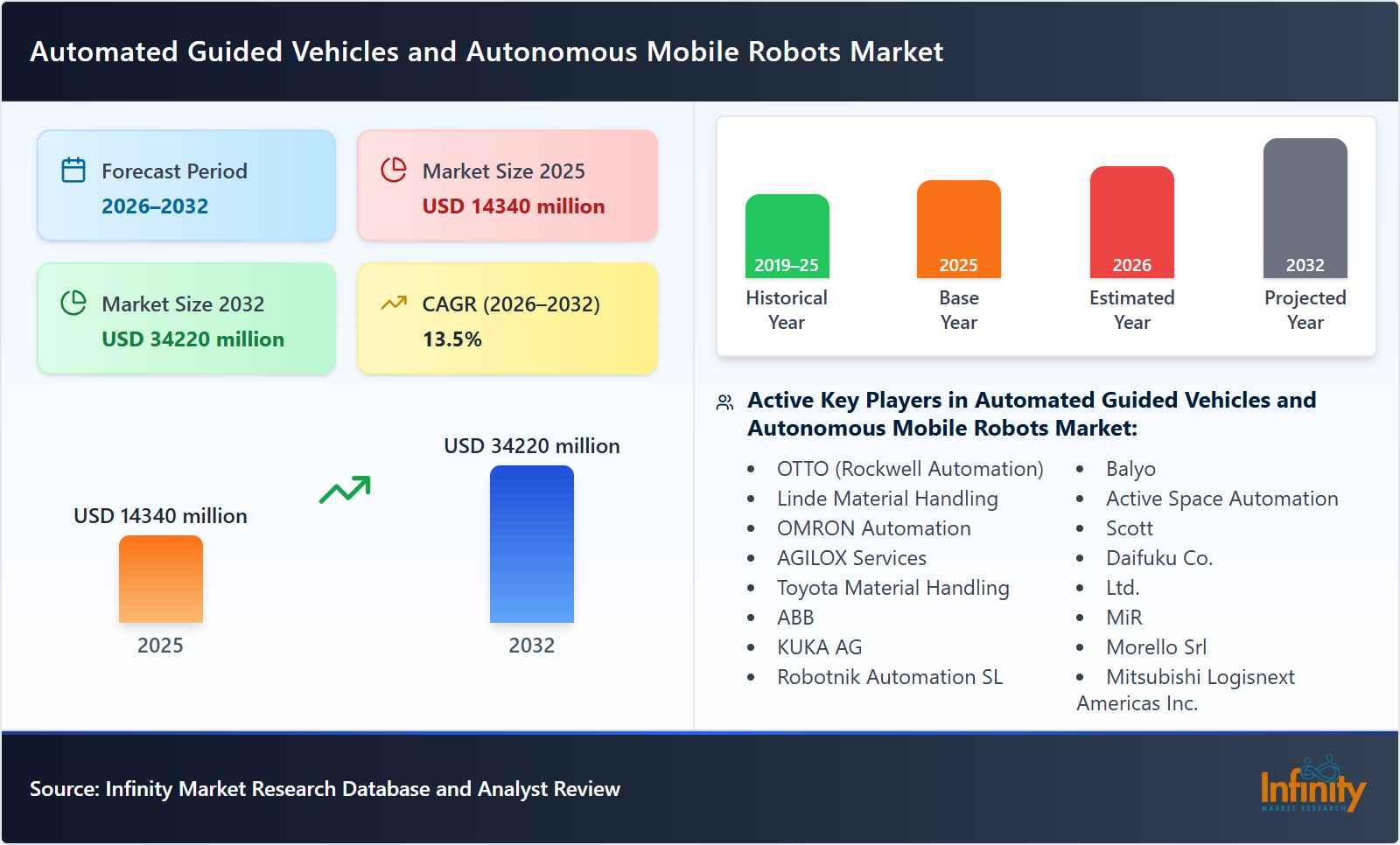 Automated Guided Vehicles and Autonomous Mobile Robots Market

Forecast Period
2026–2032

Market Size 2025
USD 14340 million

Market Size 2032
USD 34220 million

CAGR (2026–2032)
13.5%

USD 14340 million
2025

USD 34220 million
2032

2019–25
Historical Year

2025
Base Year

2026
Estimated Year

2032
Projected Year

Active Key Players in Automated Guided Vehicles and Autonomous Mobile Robots Market:

- OTTO (Rockwell Automation)
- Linde Material Handling
- OMRON Automation
- AGILOX Services
- Toyota Material Handling
- ABB
- KUKA AG
- Robotnik Automation SL

- Balyo
- Active Space Automation
- Scott
- Daifuku Co.
- Ltd.
- MiR
- Morello Srl
- Mitsubishi Logisnext Americas Inc.

Source: Infinity Market Research Database and Analyst Review

Infinity
MARKET RESEARCH